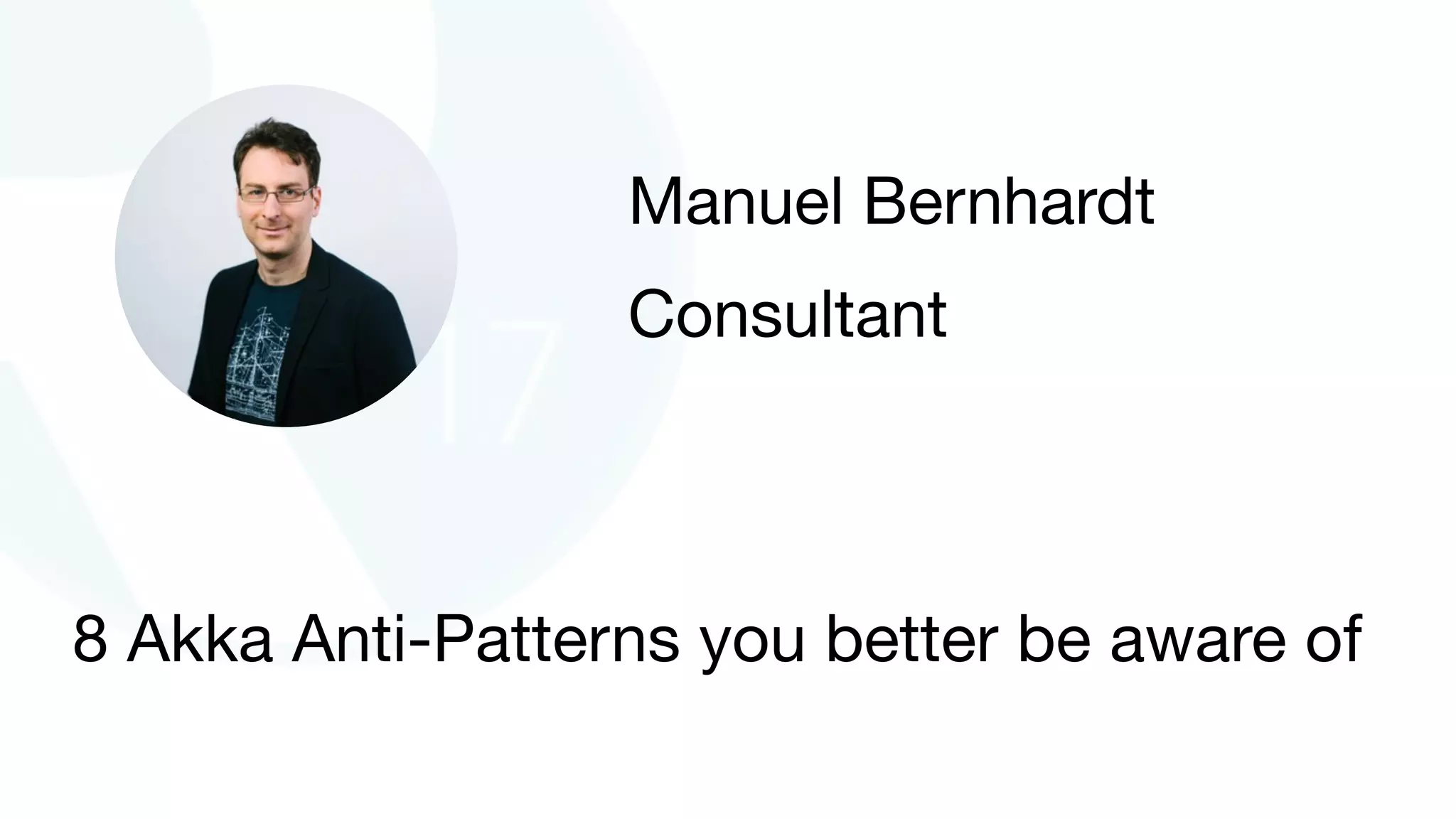 Manuel Bernhardt

Consultant

8 Akka Anti-Patterns you better be aware of